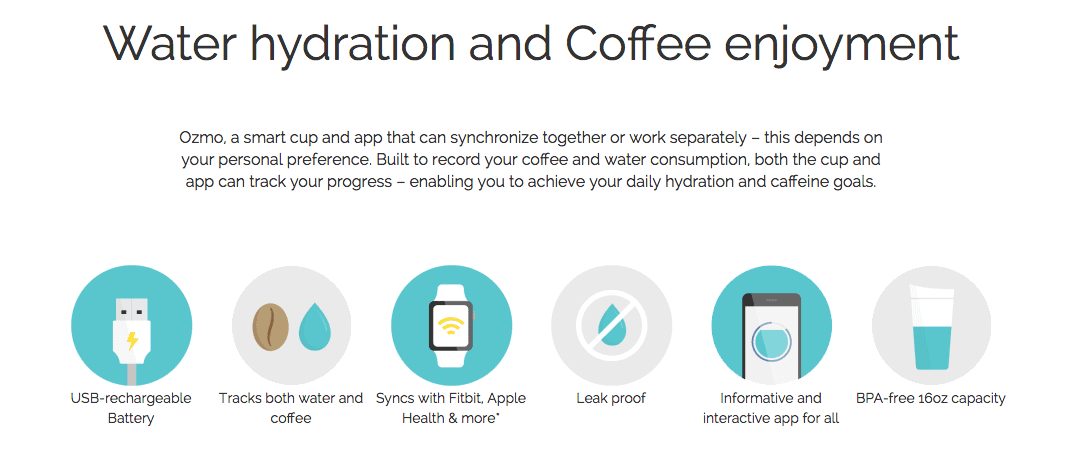 Water hydration and Coffee enjoyment

Ozmo, a smart cup and app that can synchronize together or work separately – this depends on your personal preference. Built to record your coffee and water consumption, both the cup and app can track your progress – enabling you to achieve your daily hydration and caffeine goals.

USB-rechargeable Battery

Tracks both water and coffee

Syncs with Fitbit, Apple Health & more*

Leak proof

Informative and interactive app for all

BPA-free 16oz capacity